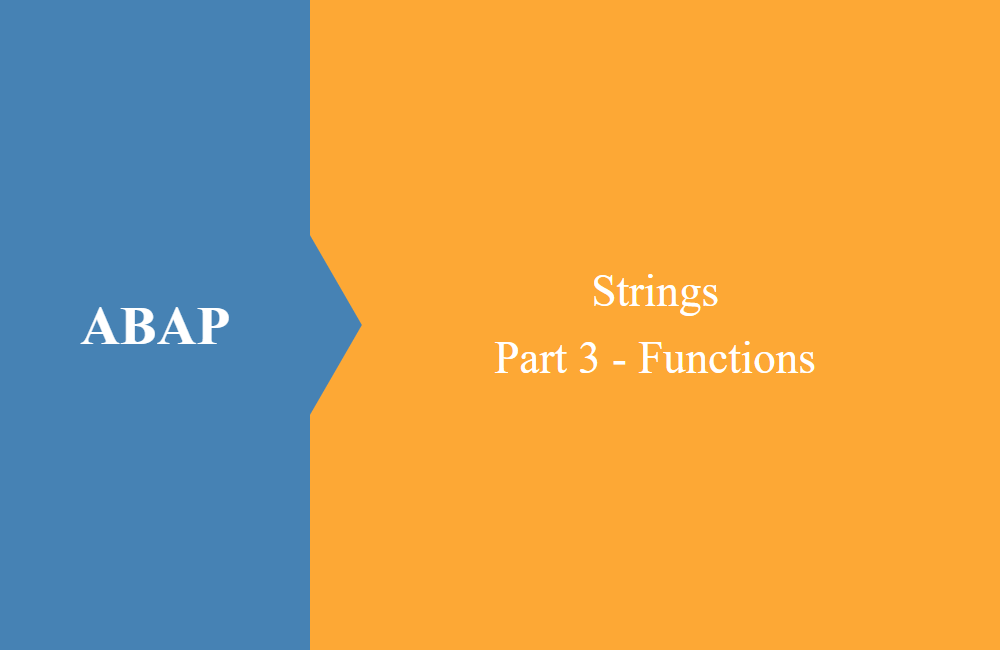 ABAP

Strings
Part 3 - Functions